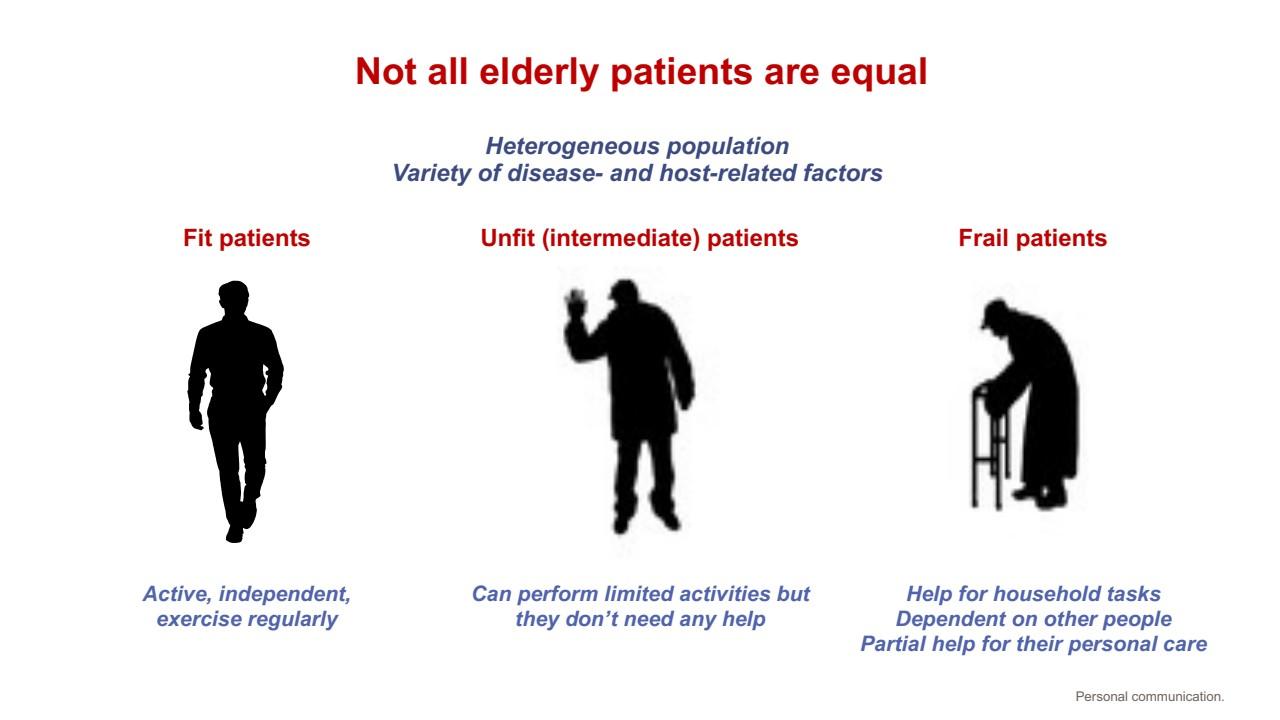 Not all elderly patients are equal

Heterogeneous population
Variety of disease- and host-related factors

Fit patients

Active, independent, exercise regularly

Unfit (intermediate) patients

Can perform limited activities but they don't need any help

Frail patients

Help for household tasks
Dependent on other people
Partial help for their personal care

Personal communication.